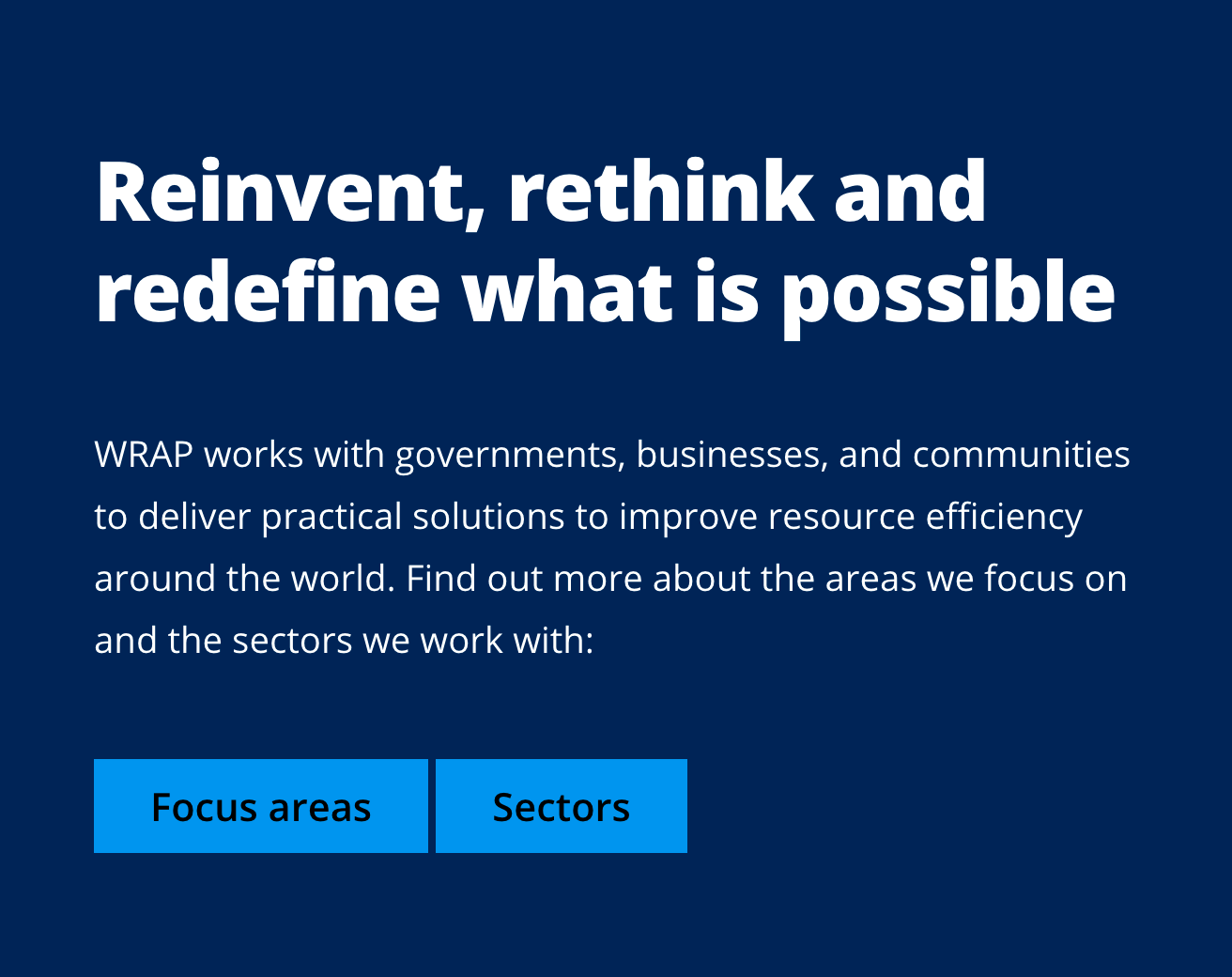 Reinvent, rethink and redefine what is possible

WRAP works with governments, businesses, and communities to deliver practical solutions to improve resource efficiency around the world. Find out more about the areas we focus on and the sectors we work with:

Focus areas

Sectors